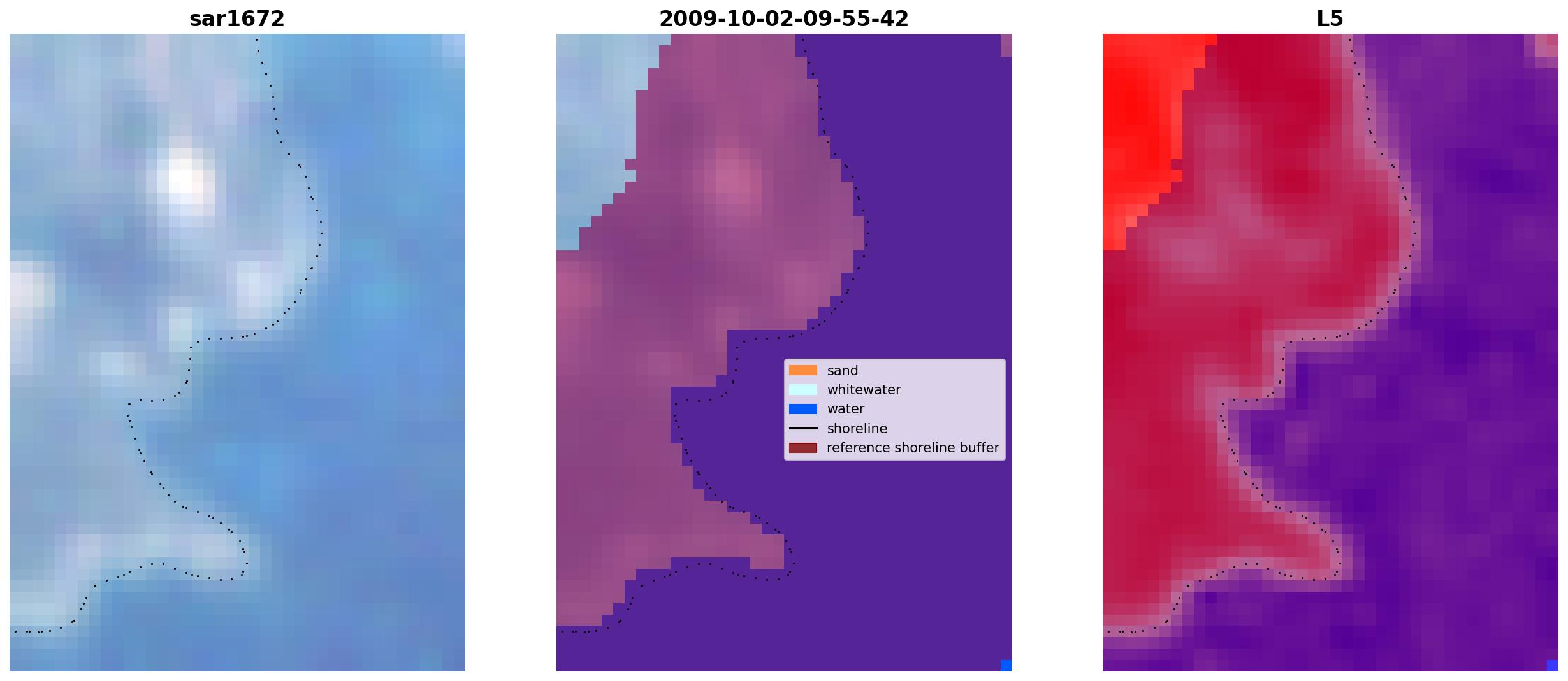 sar1672

2009-10-02-09-55-42

sand
whitewater
water
shoreline
reference shoreline buffer

L5